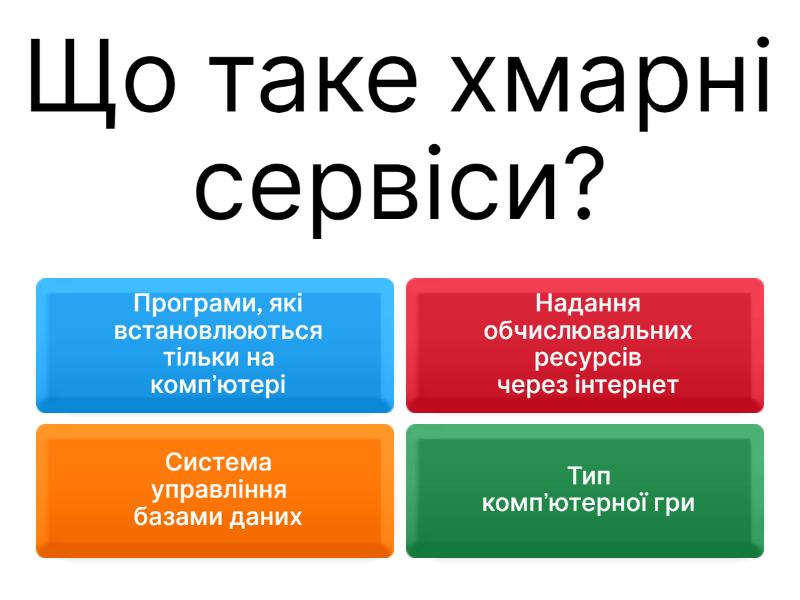 Що таке хмарні сервіси?

Програми, які встановлюються тільки на комп’ютері

Надання обчислювальних ресурсів через інтернет

Система управління базами даних

Тип комп’ютерної гри